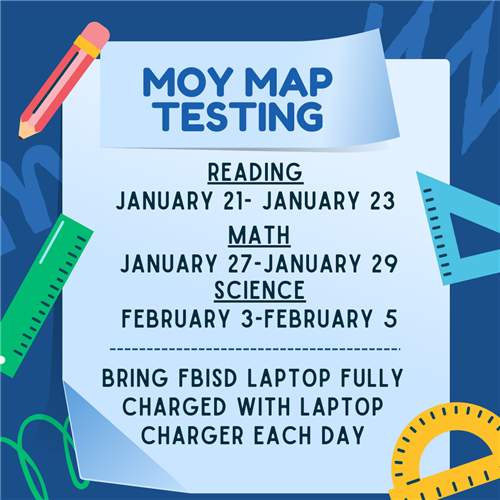 MOY MAP TESTING

READING
JANUARY 21- JANUARY 23
MATH
JANUARY 27-JANUARY 29
SCIENCE
FEBRUARY 3-FEBRUARY 5

BRING FBISD LAPTOP FULLY CHARGED WITH LAPTOP CHARGER EACH DAY